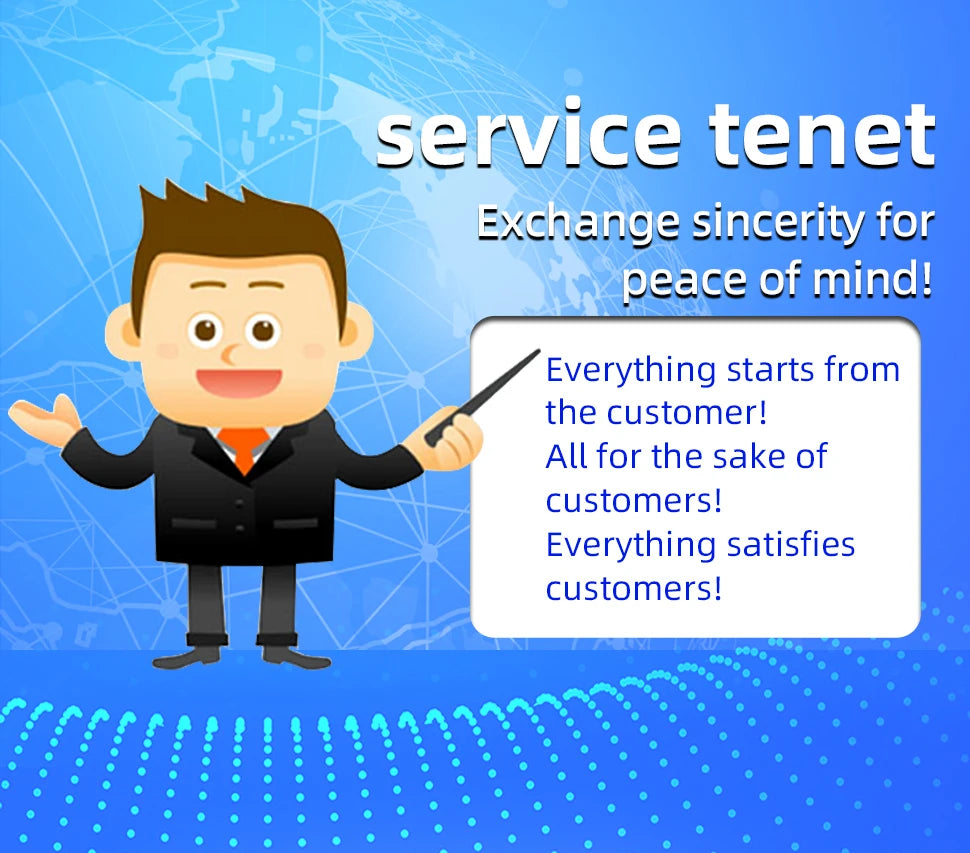 service tenet

Exchange sincerity for peace of mind!

Everything starts from the customer!
All for the sake of customers!
Everything satisfies customers!